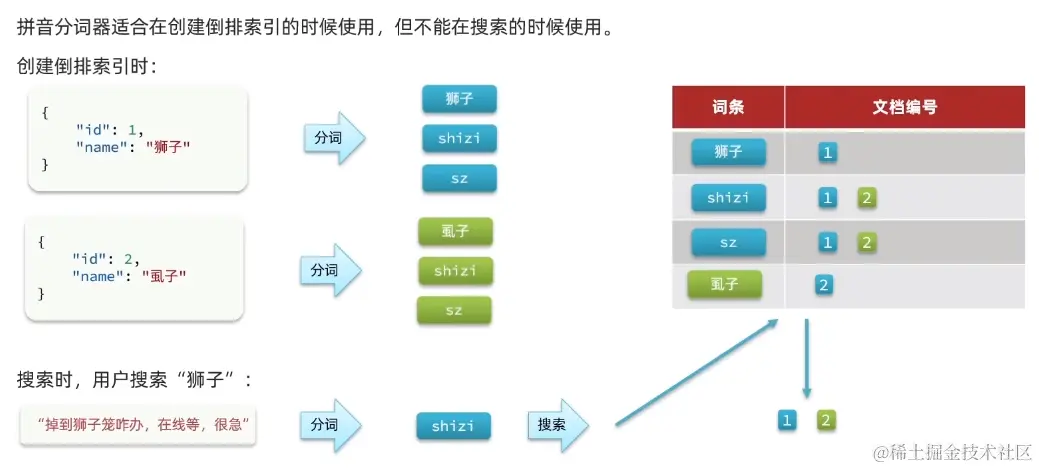 拼音分词器适合在创建倒排索引的时候使用，但不能在搜索的时候使用。

创建倒排索引时：

{
"id": 1,
"name": "狮子"
}

分词

狮子
shizi
sz

{
"id": 2,
"name": "虱子"
}

分词

虱子
shizi
sz

| 词条 | 文档编号 |
|---|---|
| 狮子 | 1 |
| shizi | 1 2 |
| sz | 1 2 |
| 虱子 | 2 |

搜索时，用户搜索“狮子”：

“掉到狮子笼咋办，在线等，很急”

分词

shizi

搜索

1 2

@稀土掘金技术社区